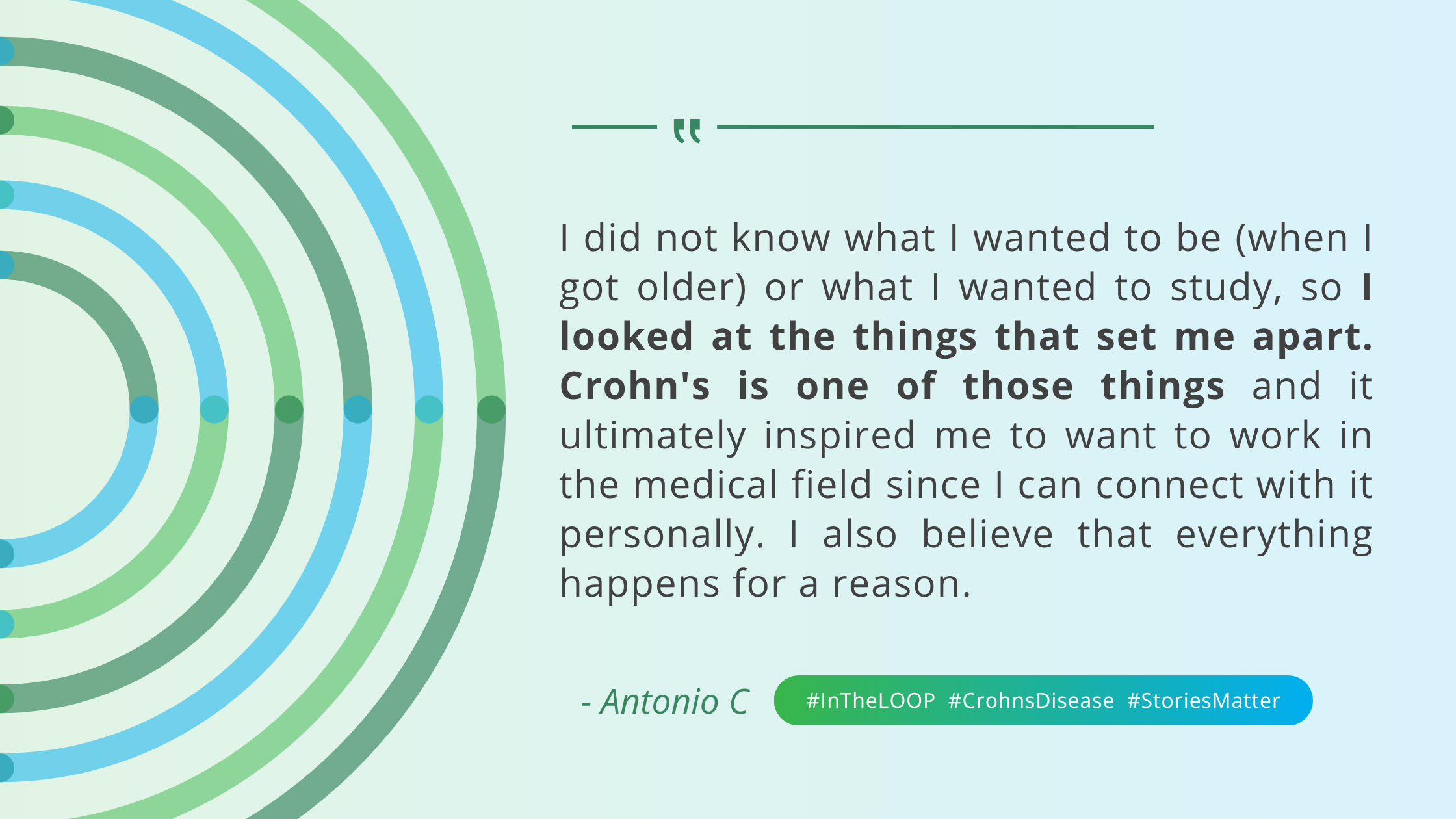 "

I did not know what I wanted to be (when I got older) or what I wanted to study, so I looked at the things that set me apart. Crohn's is one of those things and it ultimately inspired me to want to work in the medical field since I can connect with it personally. I also believe that everything happens for a reason.

- Antonio C

#InTheLOOP #CrohnsDisease #StoriesMatter